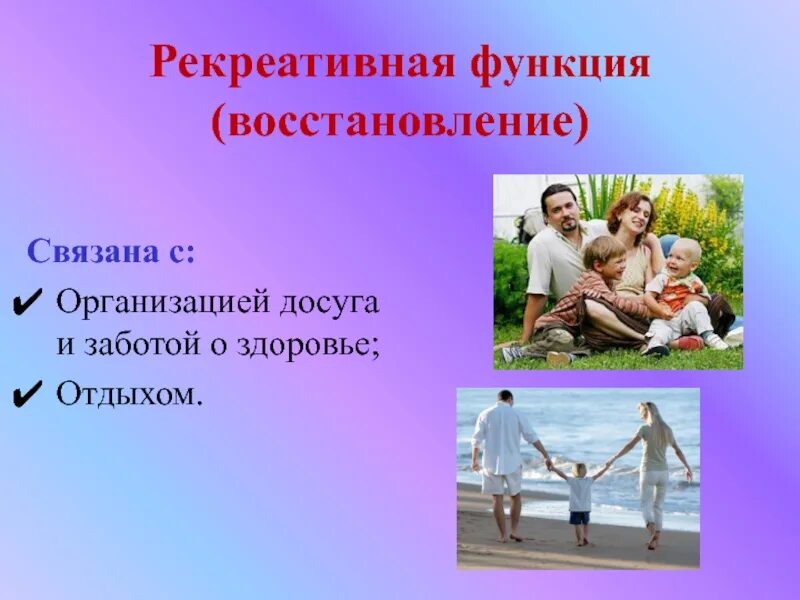 Рекреативная функция (восстановление)

Связана с:

✔ Организацией досуга и заботой о здоровье;

✔ Отдыхом.